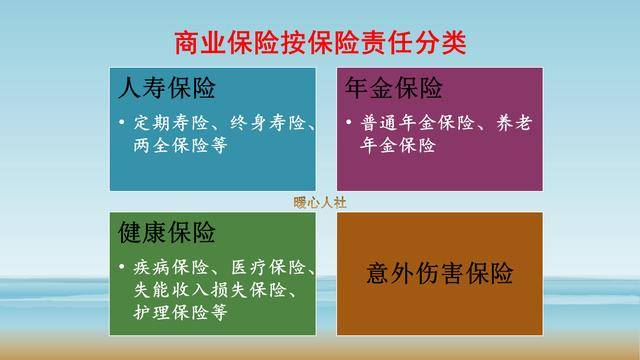 商业保险按保险责任分类

人寿保险

• 定期寿险、终身寿险、两全保险等

年金保险

• 普通年金保险、养老年金保险

暖心人社

健康保险

• 疾病保险、医疗保险、失能收入损失保险、护理保险等

意外伤害保险